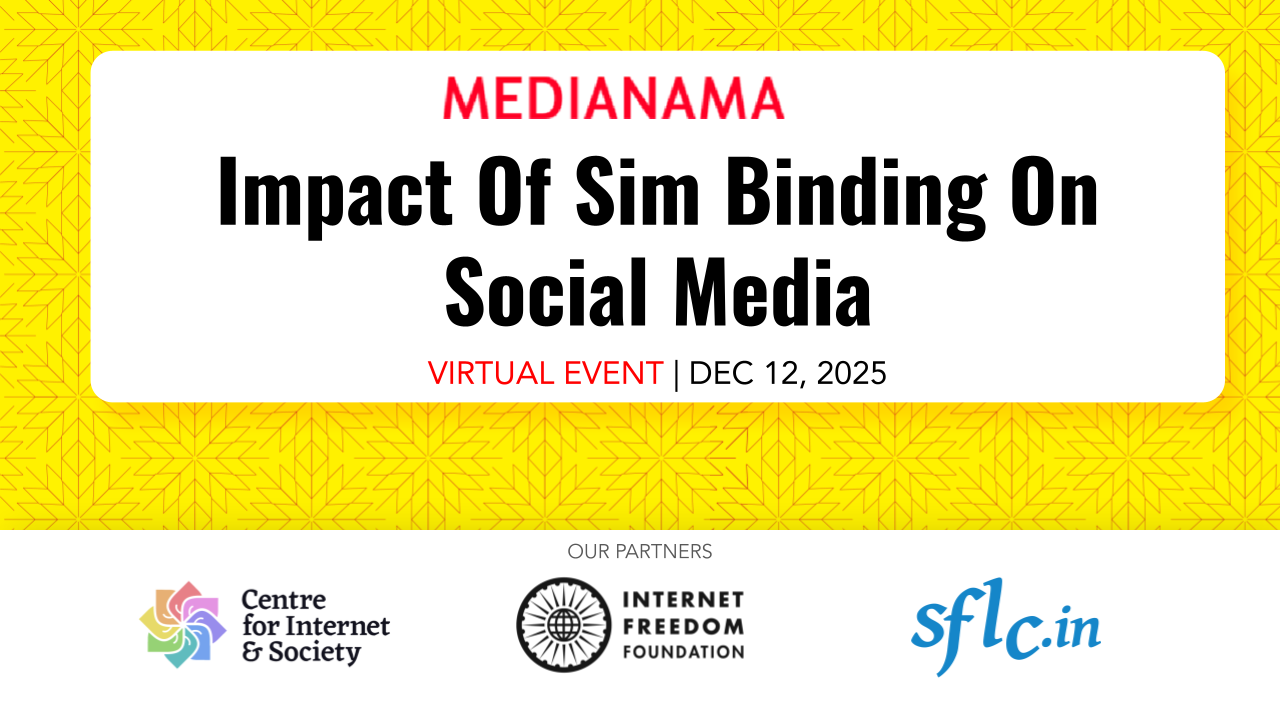 MEDIANAMA

Impact Of Sim Binding On Social Media

VIRTUAL EVENT | DEC 12, 2025

OUR PARTNERS

Centre for Internet & Society

INTERNET FREEDOM FOUNDATION

sflc.in